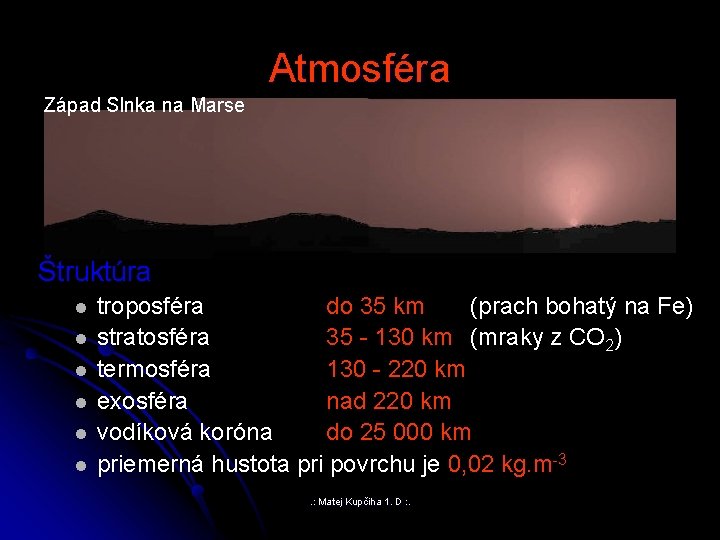 Atmosféra

Západ Slnka na Marse

Štruktúra

- troposféra do 35 km (prach bohatý na Fe)
- stratosféra 35 - 130 km (mraky z $CO_2$)
- termosféra 130 - 220 km
- exosféra nad 220 km
- vodíková koróna do 25 000 km
- priemerná hustota pri povrchu je 0,02 $kg.m^{-3}$

.: Matej Kupčiha 1. D :.